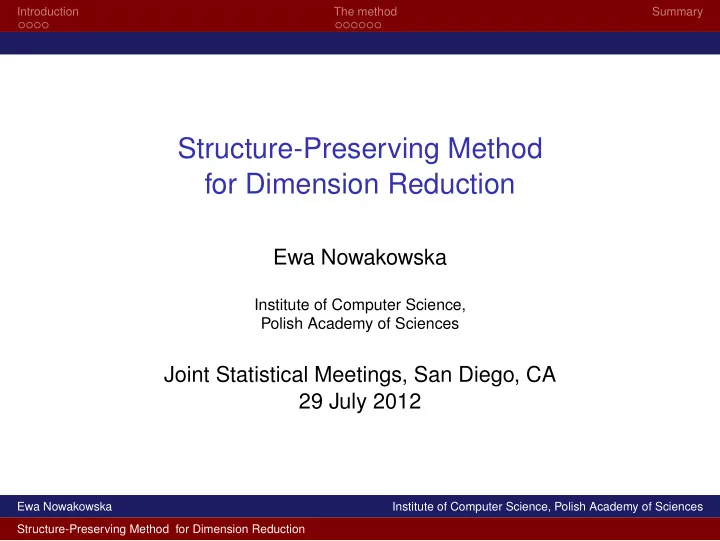 Introduction The method Summary

Structure-Preserving Method for Dimension Reduction

Ewa Nowakowska

Institute of Computer Science, Polish Academy of Sciences

Joint Statistical Meetings, San Diego, CA
29 July 2012

Ewa Nowakowska Institute of Computer Science, Polish Academy of Sciences

Structure-Preserving Method for Dimension Reduction